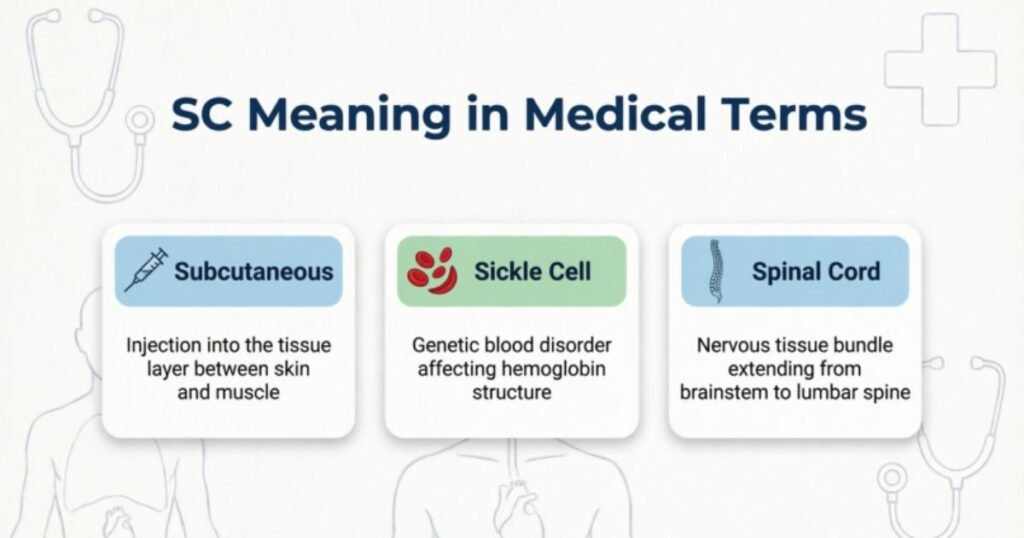 SC Meaning in Medical Terms

Subcutaneous

Injection into the tissue layer between skin and muscle

Sickle Cell

Genetic blood disorder affecting hemoglobin structure

Spinal Cord

Nervous tissue bundle extending from brainstem to lumbar spine